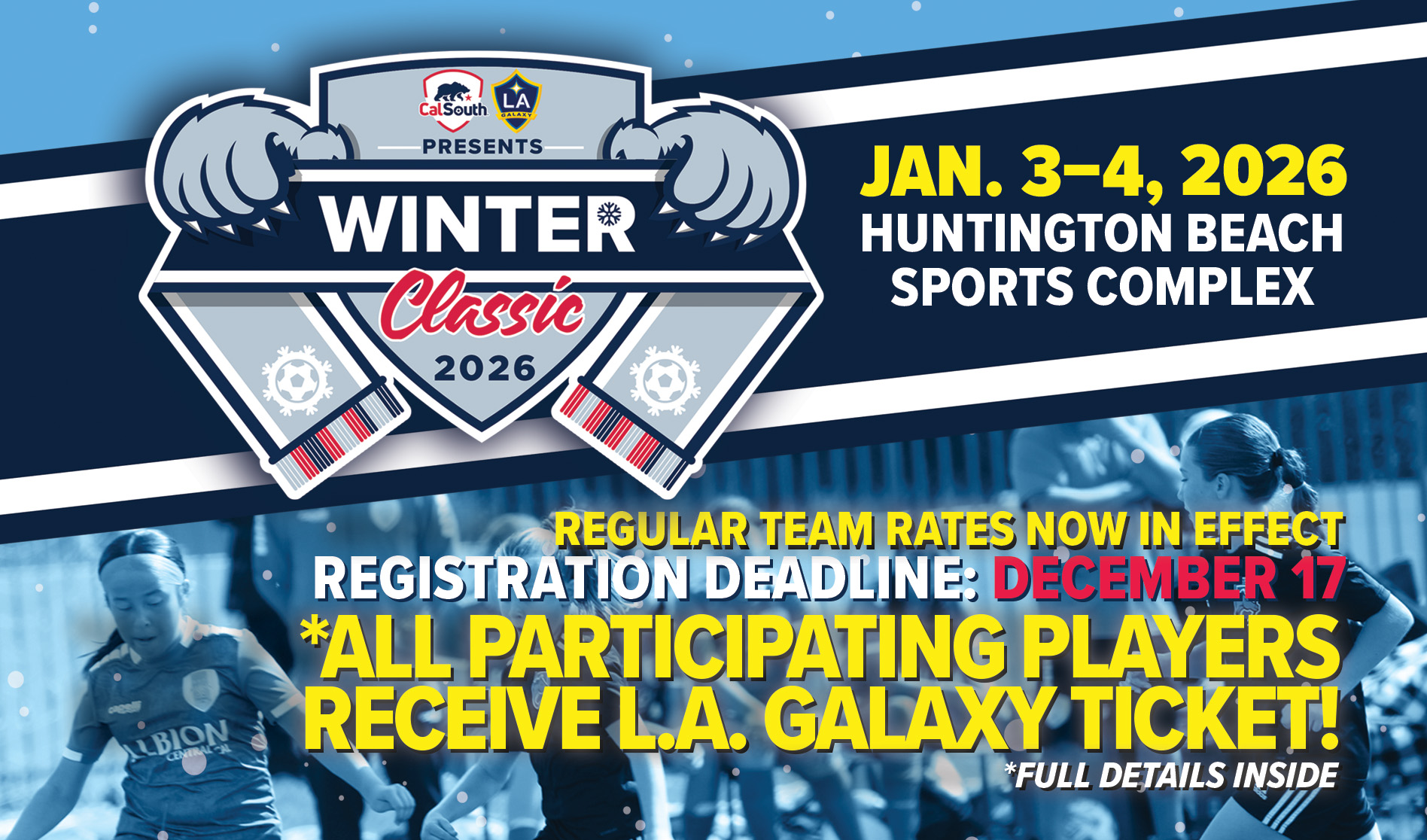 CalSouth

LA GALAXY

PRESENTS

WINTER

Classic

2026

JAN. 3–4, 2026
HUNTINGTON BEACH SPORTS COMPLEX

REGULAR TEAM RATES NOW IN EFFECT
REGISTRATION DEADLINE: DECEMBER 17
*ALL PARTICIPATING PLAYERS RECEIVE L.A. GALAXY TICKET!
*FULL DETAILS INSIDE

ALBION CENTRAL CAL